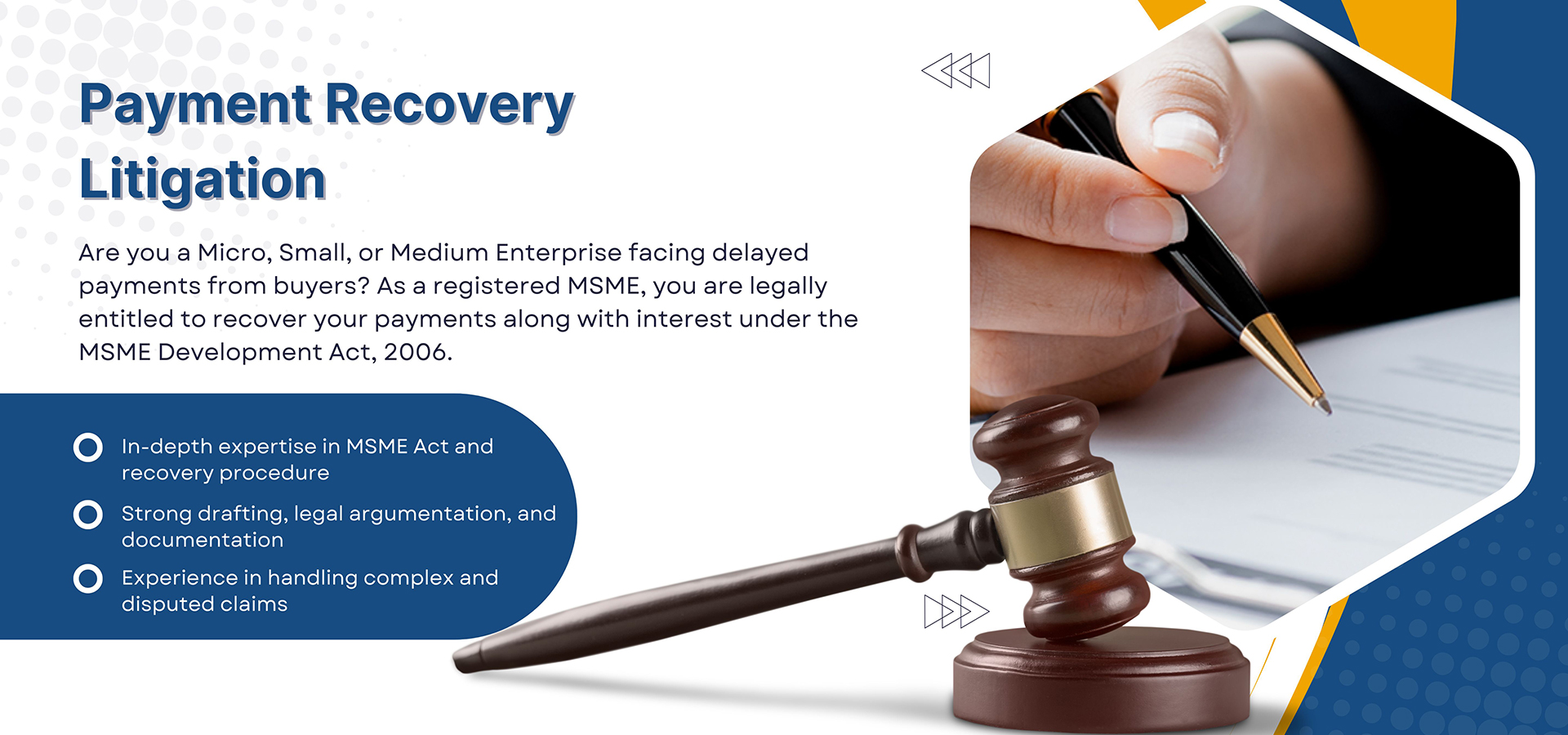 Payment Recovery Litigation

Are you a Micro, Small, or Medium Enterprise facing delayed payments from buyers? As a registered MSME, you are legally entitled to recover your payments along with interest under the MSME Development Act, 2006.

In-depth expertise in MSME Act and recovery procedure

Strong drafting, legal argumentation, and documentation

Experience in handling complex and disputed claims